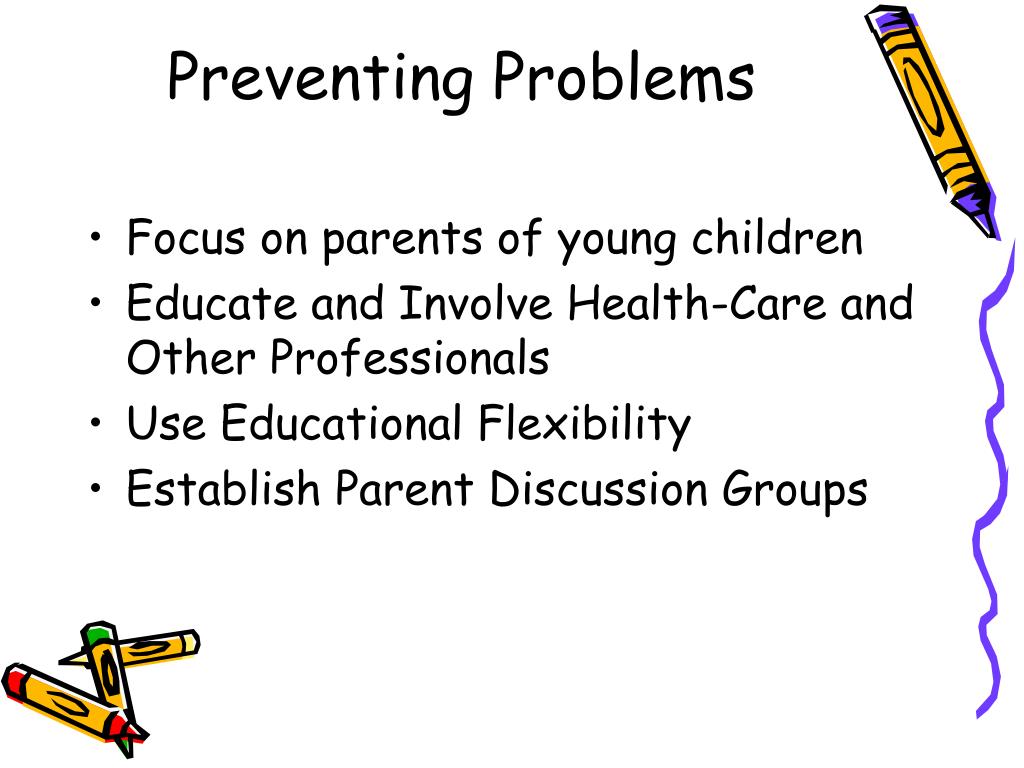 Preventing Problems

• Focus on parents of young children
• Educate and Involve Health-Care and Other Professionals
• Use Educational Flexibility
• Establish Parent Discussion Groups